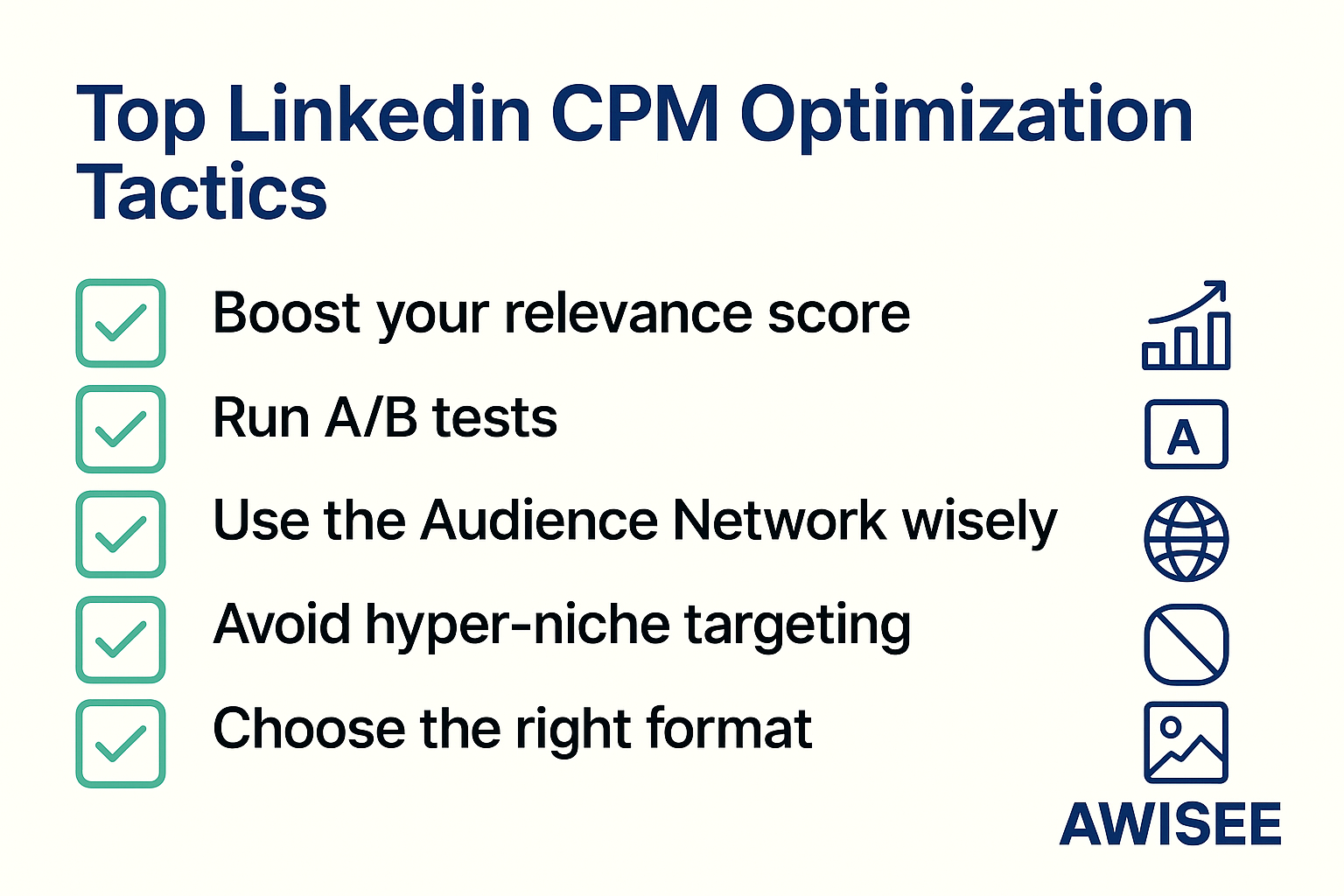 Top Linkedin CPM Optimization Tactics

Boost your relevance score

Run A/B tests

A

Use the Audience Network wisely

Avoid hyper-niche targeting

Choose the right format

AWISEE